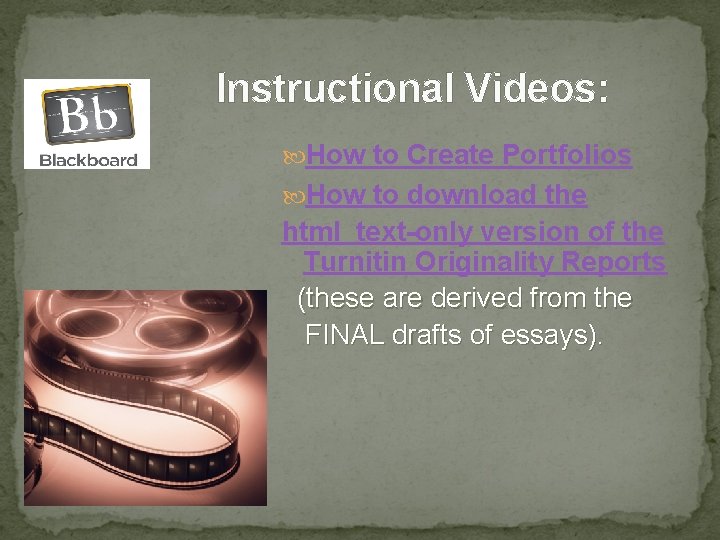 Bb
Blackboard

Instructional Videos:

How to Create Portfolios

How to download the html text-only version of the Turnitin Originality Reports (these are derived from the FINAL drafts of essays).